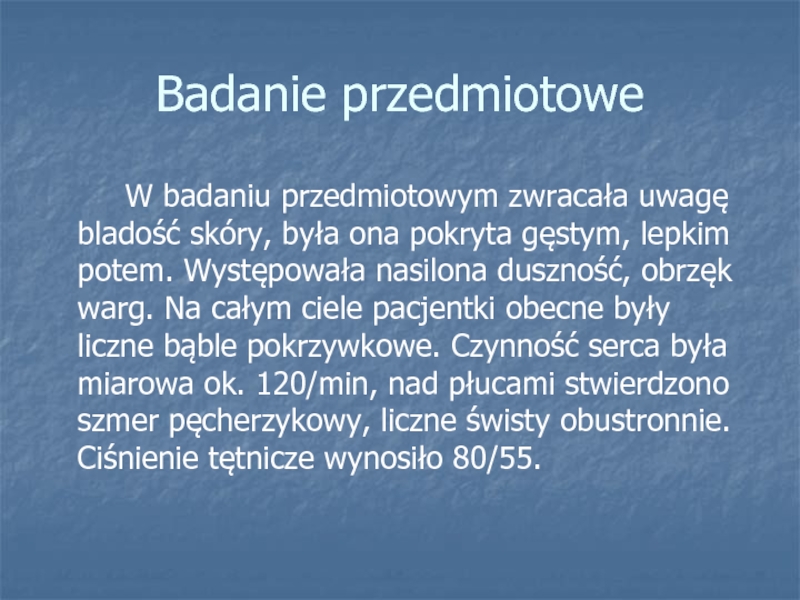 Badanie przedmiotowe

W badaniu przedmiotowym zwracała uwagę bladość skóry, była ona pokryta gęstym, lepkim potem. Występowała nasilona duszność, obrzęk warg. Na całym ciele pacjentki obecne były liczne bąble pokrzywkowe. Czynność serca była miarowa ok. 120/min, nad płucami stwierdzono szmer pęcherzykowy, liczne świsty obustronnie. Ciśnienie tętnicze wynosiło 80/55.